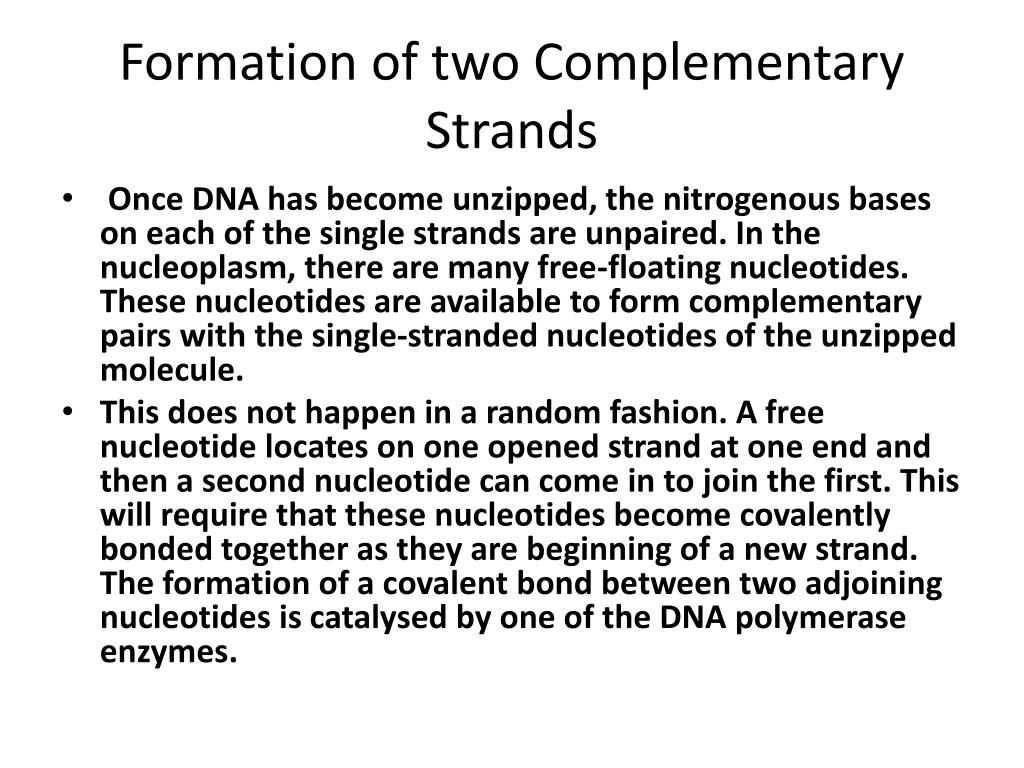 Formation of two Complementary Strands

• Once DNA has become unzipped, the nitrogenous bases on each of the single strands are unpaired. In the nucleoplasm, there are many free-floating nucleotides. These nucleotides are available to form complementary pairs with the single-stranded nucleotides of the unzipped molecule.

• This does not happen in a random fashion. A free nucleotide locates on one opened strand at one end and then a second nucleotide can come in to join the first. This will require that these nucleotides become covalently bonded together as they are beginning of a new strand. The formation of a covalent bond between two adjoining nucleotides is catalysed by one of the DNA polymerase enzymes.